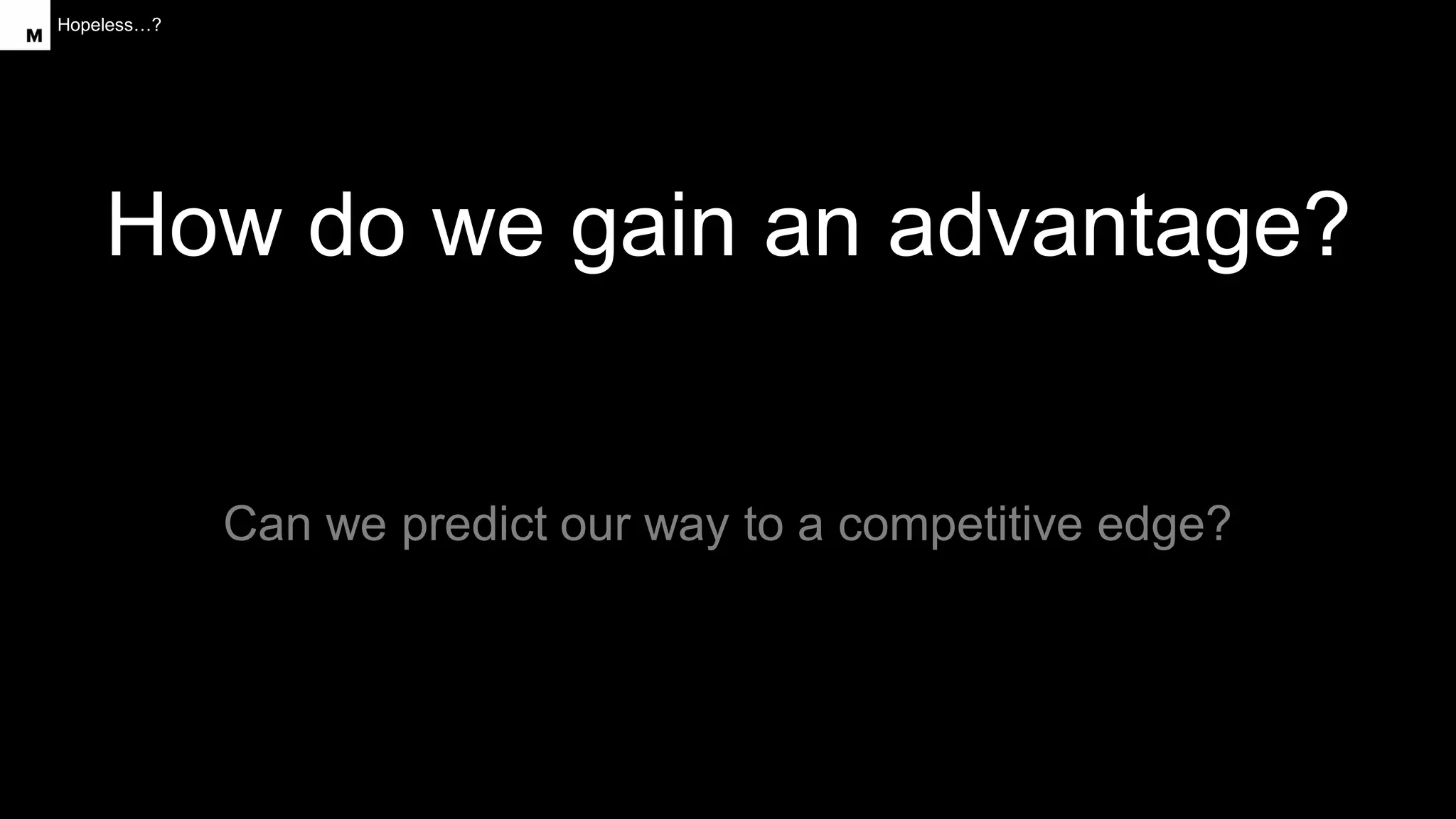 M Hopeless…?

How do we gain an advantage?

Can we predict our way to a competitive edge?